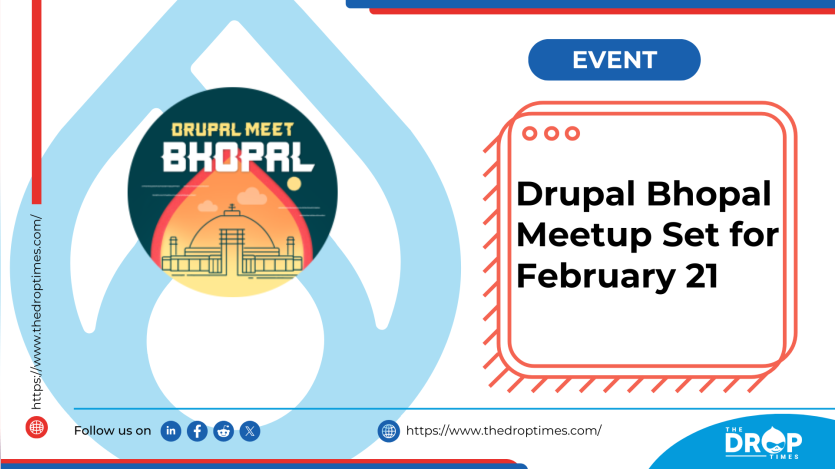 https://www.thedroptimes.com/

DRUPAL MEET
BHOPAL

EVENT

Drupal Bhopal Meetup Set for February 21

Follow us on

https://www.thedroptimes.com/

THE DROP TIMES